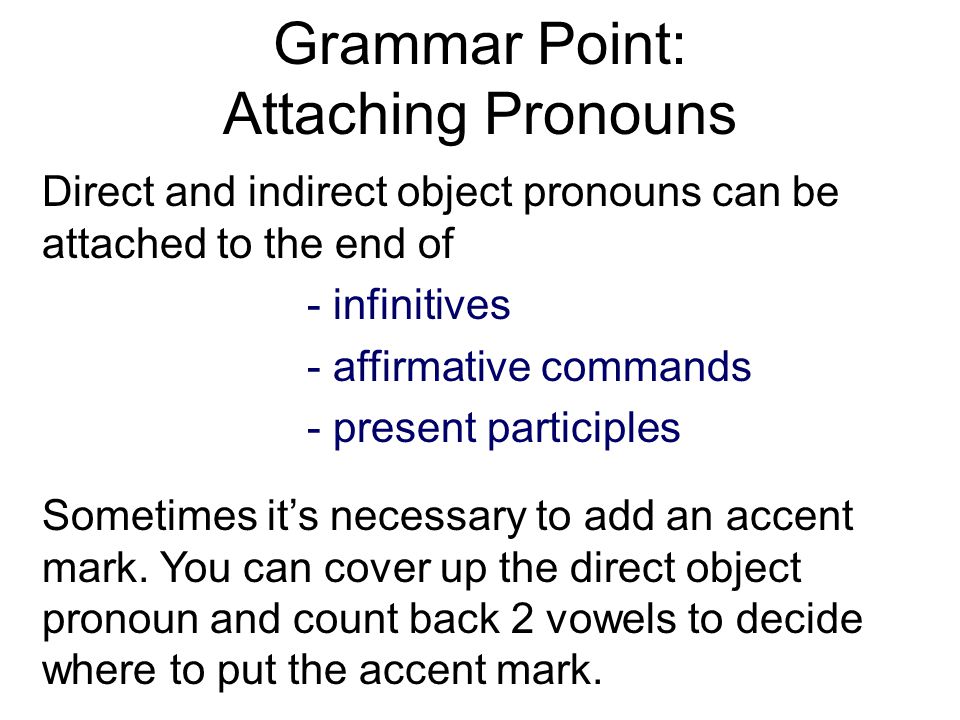 Grammar Point:
Attaching Pronouns

Direct and indirect object pronouns can be attached to the end of

- infinitives
- affirmative commands
- present participles

Sometimes it’s necessary to add an accent mark. You can cover up the direct object pronoun and count back 2 vowels to decide where to put the accent mark.